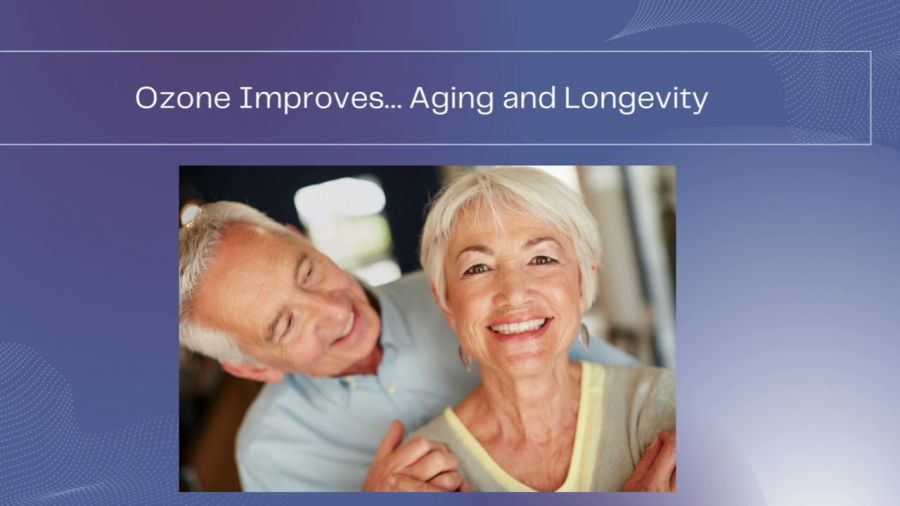 Ozone Improves... Aging and Longevity